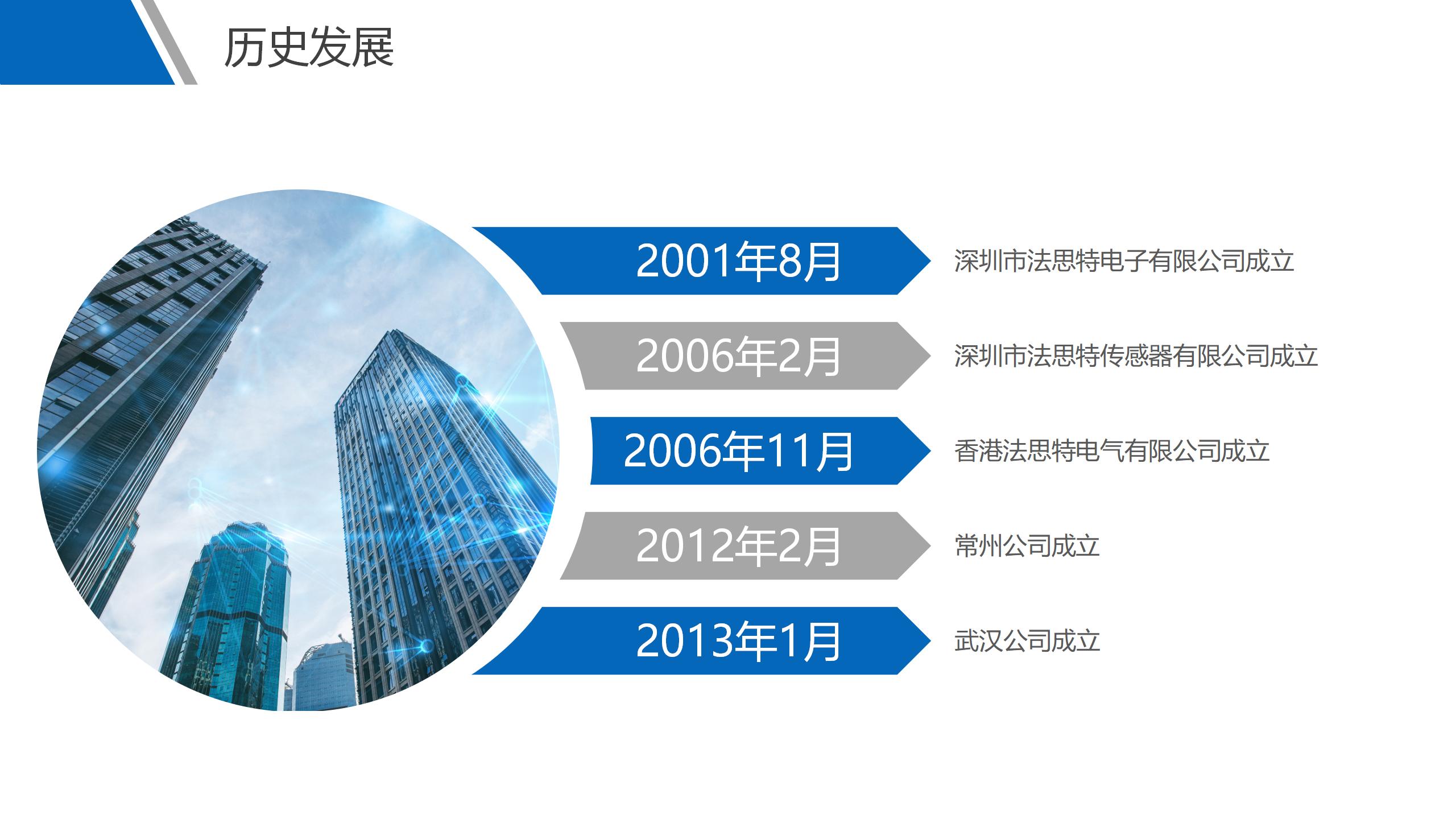 历史发展

2001年8月
深圳市法思特电子有限公司成立

2006年2月
深圳市法思特传感器有限公司成立

2006年11月
香港法思特电气有限公司成立

2012年2月
常州公司成立

2013年1月
武汉公司成立